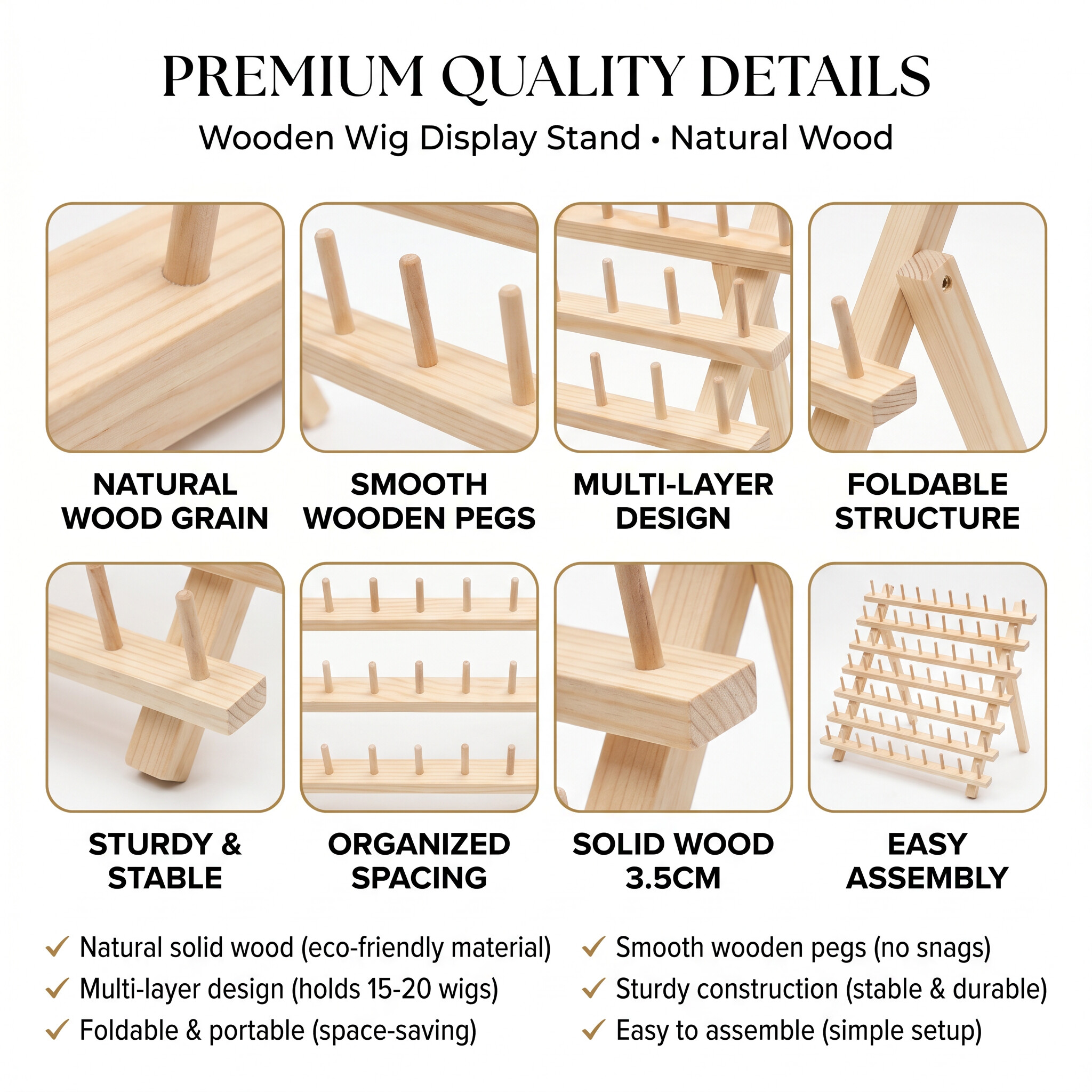 PREMIUM QUALITY DETAILS
Wooden Wig Display Stand • Natural Wood

NATURAL WOOD GRAIN

SMOOTH WOODEN PEGS

MULTI-LAYER DESIGN

FOLDABLE STRUCTURE

STURDY & STABLE

ORGANIZED SPACING

SOLID WOOD 3.5CM

EASY ASSEMBLY

✓ Natural solid wood (eco-friendly material)
✓ Multi-layer design (holds 15-20 wigs)
✓ Foldable & portable (space-saving)

✓ Smooth wooden pegs (no snags)
✓ Sturdy construction (stable & durable)
✓ Easy to assemble (simple setup)